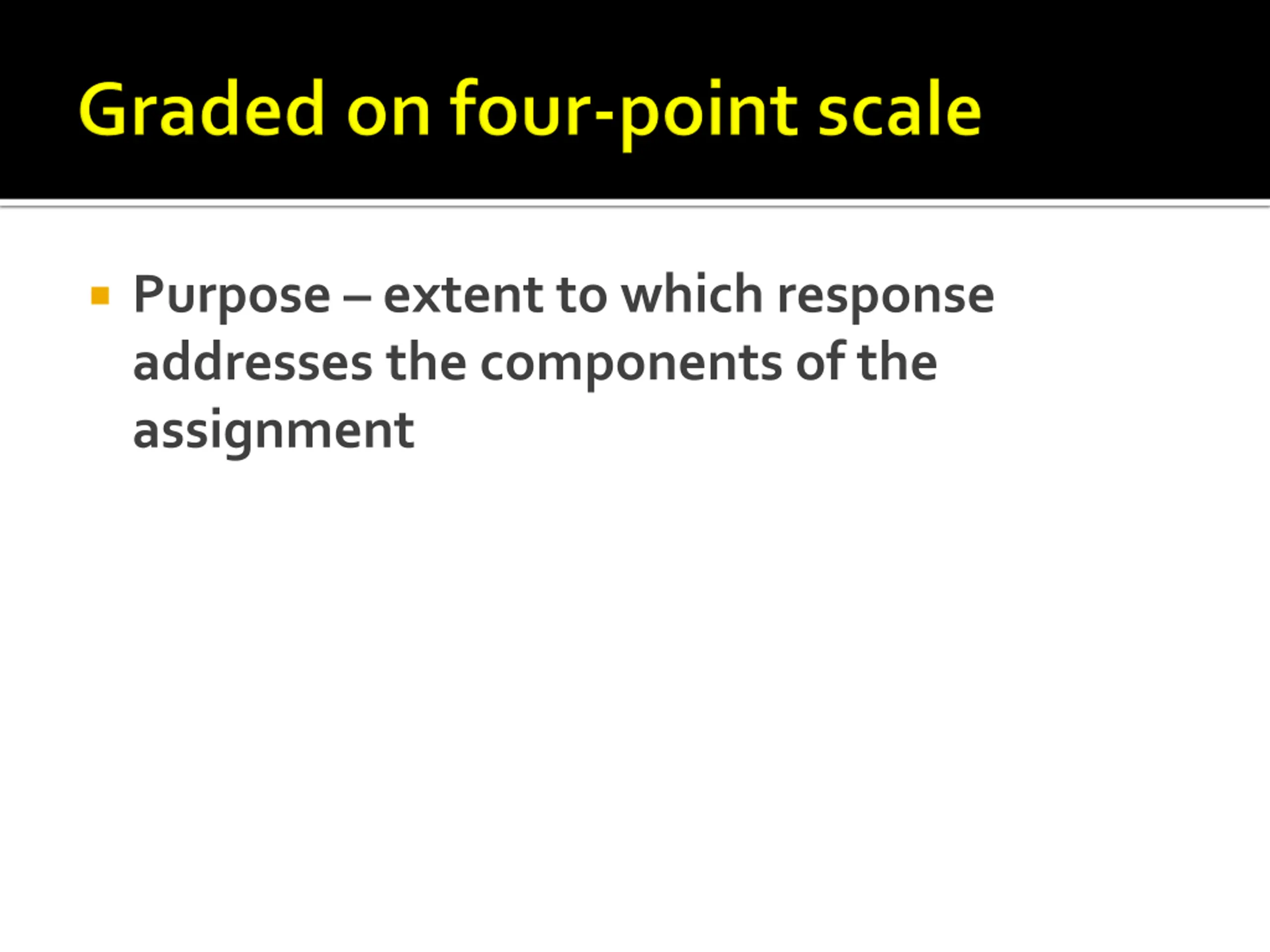 Graded on four-point scale

Purpose – extent to which response addresses the components of the assignment